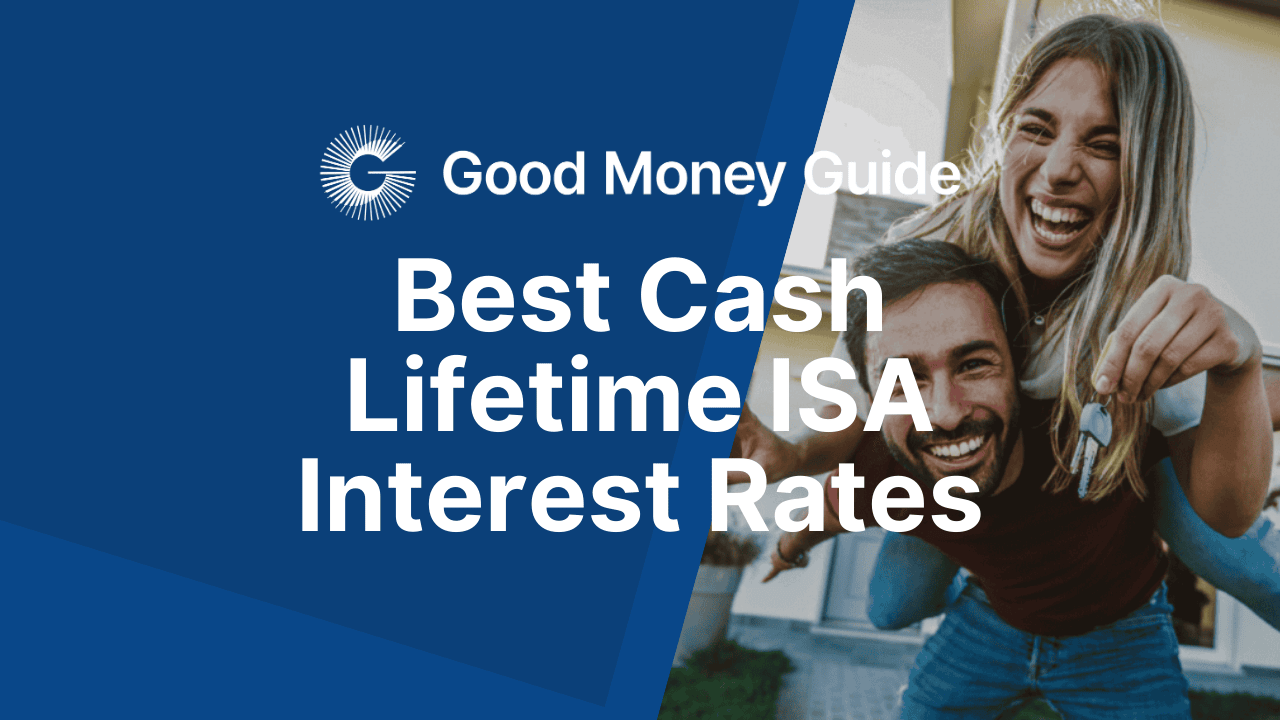 Good Money Guide

Best Cash Lifetime ISA Interest Rates